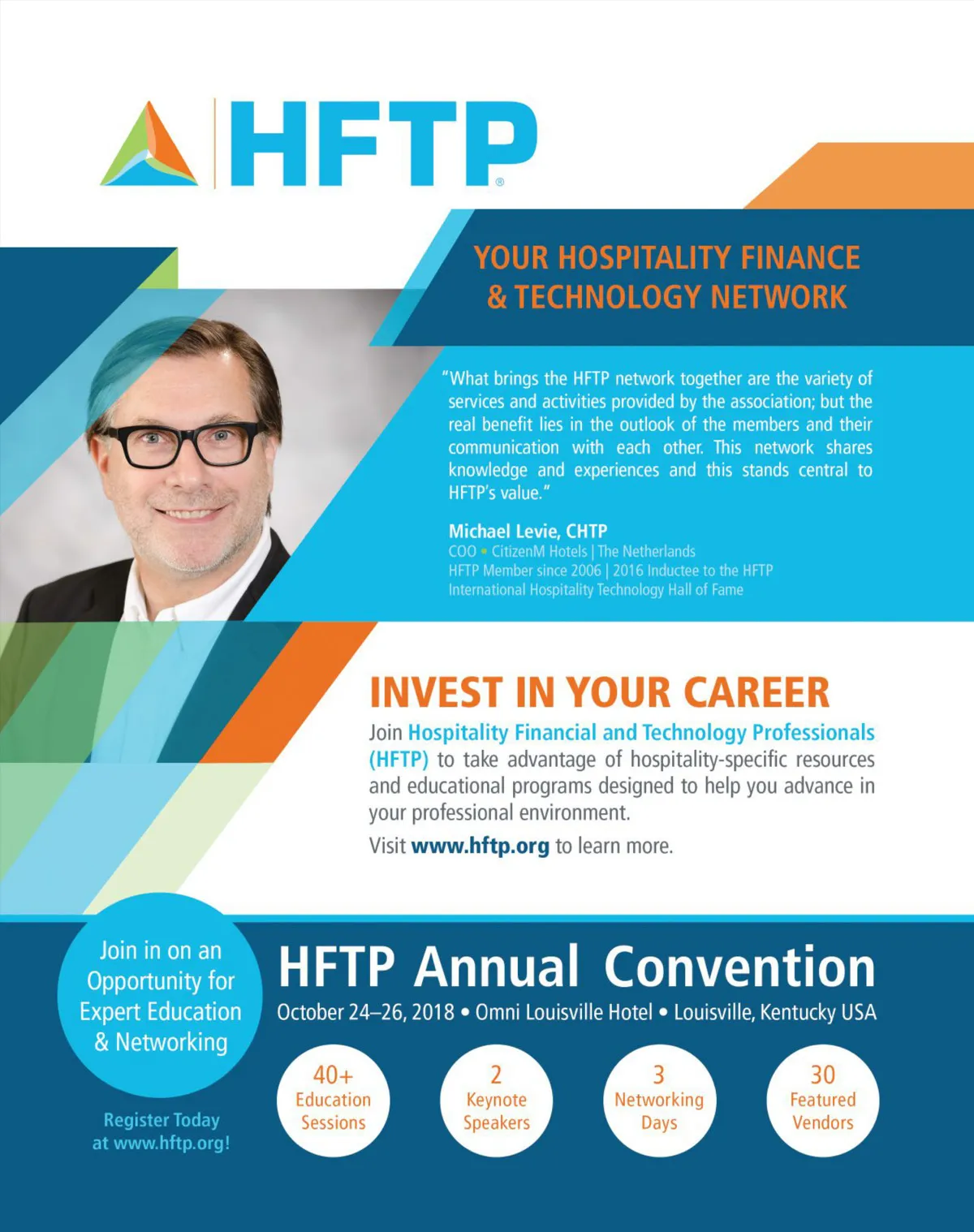 HFTP®

YOUR HOSPITALITY FINANCE & TECHNOLOGY NETWORK

"What brings the HFTP network together are the variety of services and activities provided by the association; but the real benefit lies in the outlook of the members and their communication with each other. This network shares knowledge and experiences and this stands central to HFTP's value."

Michael Levie, CHTP
COO • CitizenM Hotels | The Netherlands
HFTP Member since 2006 | 2016 Inductee to the HFTP International Hospitality Technology Hall of Fame

INVEST IN YOUR CAREER

Join Hospitality Financial and Technology Professionals (HFTP) to take advantage of hospitality-specific resources and educational programs designed to help you advance in your professional environment.

Visit www.hftp.org to learn more.

Join in on an Opportunity for Expert Education & Networking

Register Today at www.hftp.org!

HFTP Annual Convention

October 24–26, 2018 • Omni Louisville Hotel • Louisville, Kentucky USA

40+ Education Sessions

2 Keynote Speakers

3 Networking Days

30 Featured Vendors